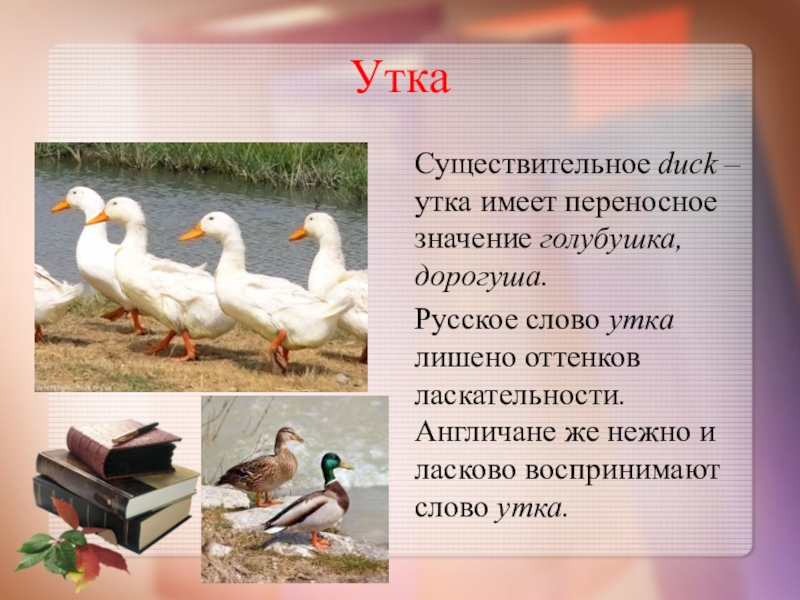 Утка

Существительное duck – утка имеет переносное значение голубушка, дорогуша.

Русское слово утка лишено оттенков ласкательности. Англичане же нежно и ласково воспринимают слово утка.